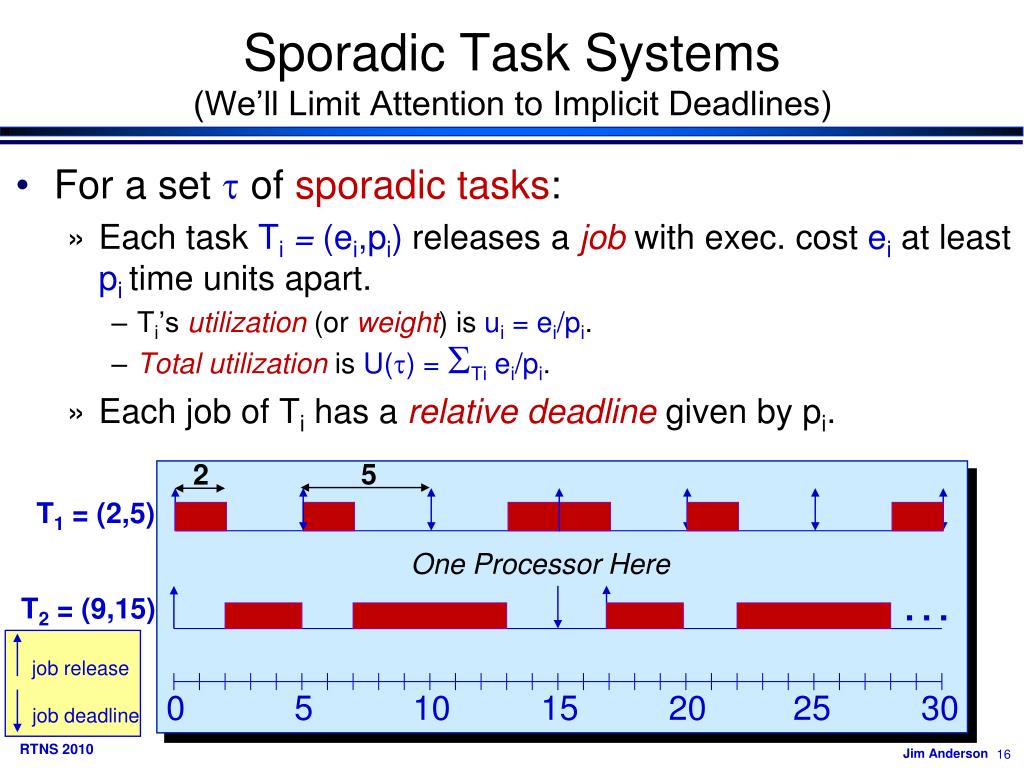 Sporadic Task Systems
(We'll Limit Attention to Implicit Deadlines)

• For a set $\tau$ of sporadic tasks:
» Each task $T_i = (e_i,p_i)$ releases a job with exec. cost $e_i$ at least $p_i$ time units apart.
– $T_i$'s utilization (or weight) is $u_i = e_i/p_i$.
– Total utilization is $U(\tau) = \sum_{T_i} e_i/p_i$.
» Each job of $T_i$ has a relative deadline given by $p_i$.

2
5
$T_1 = (2,5)$
One Processor Here
$T_2 = (9,15)$
. . .
job release
job deadline
0 5 10 15 20 25 30

RTNS 2010
Jim Anderson 16